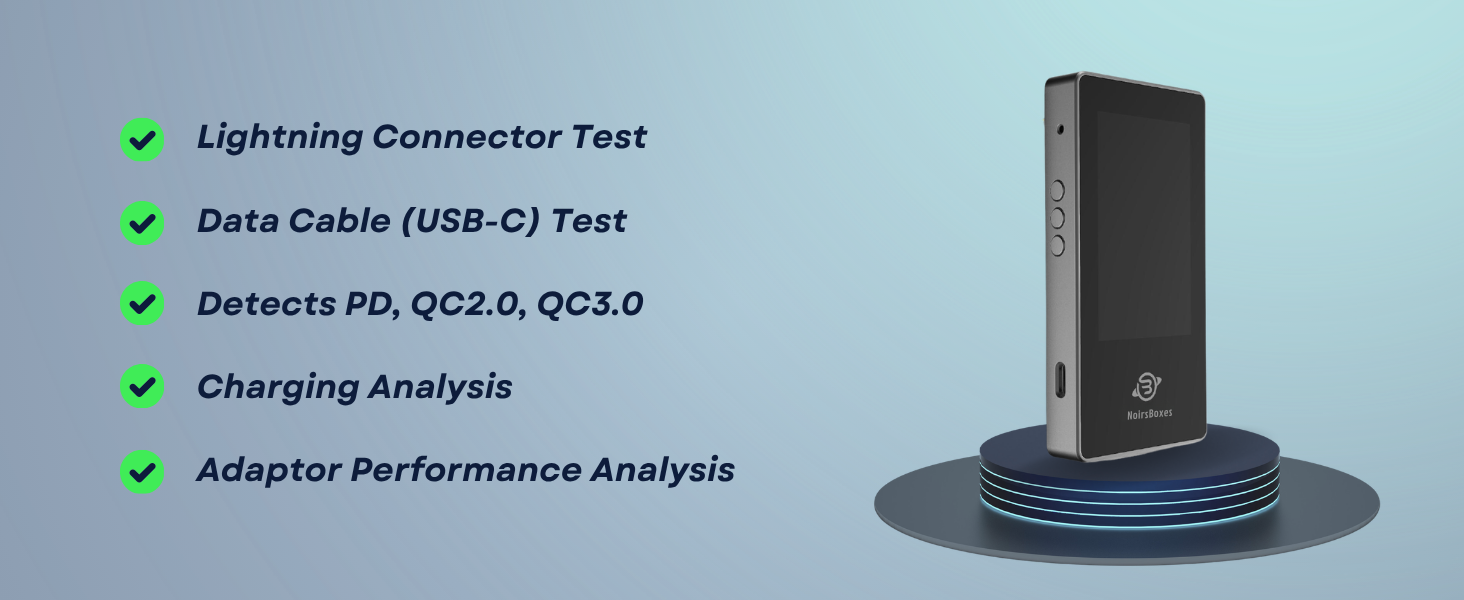 Lightning Connector Test

Data Cable (USB-C) Test

Detects PD, QC2.0, QC3.0

Charging Analysis

Adaptor Performance Analysis

NoirsBoxes